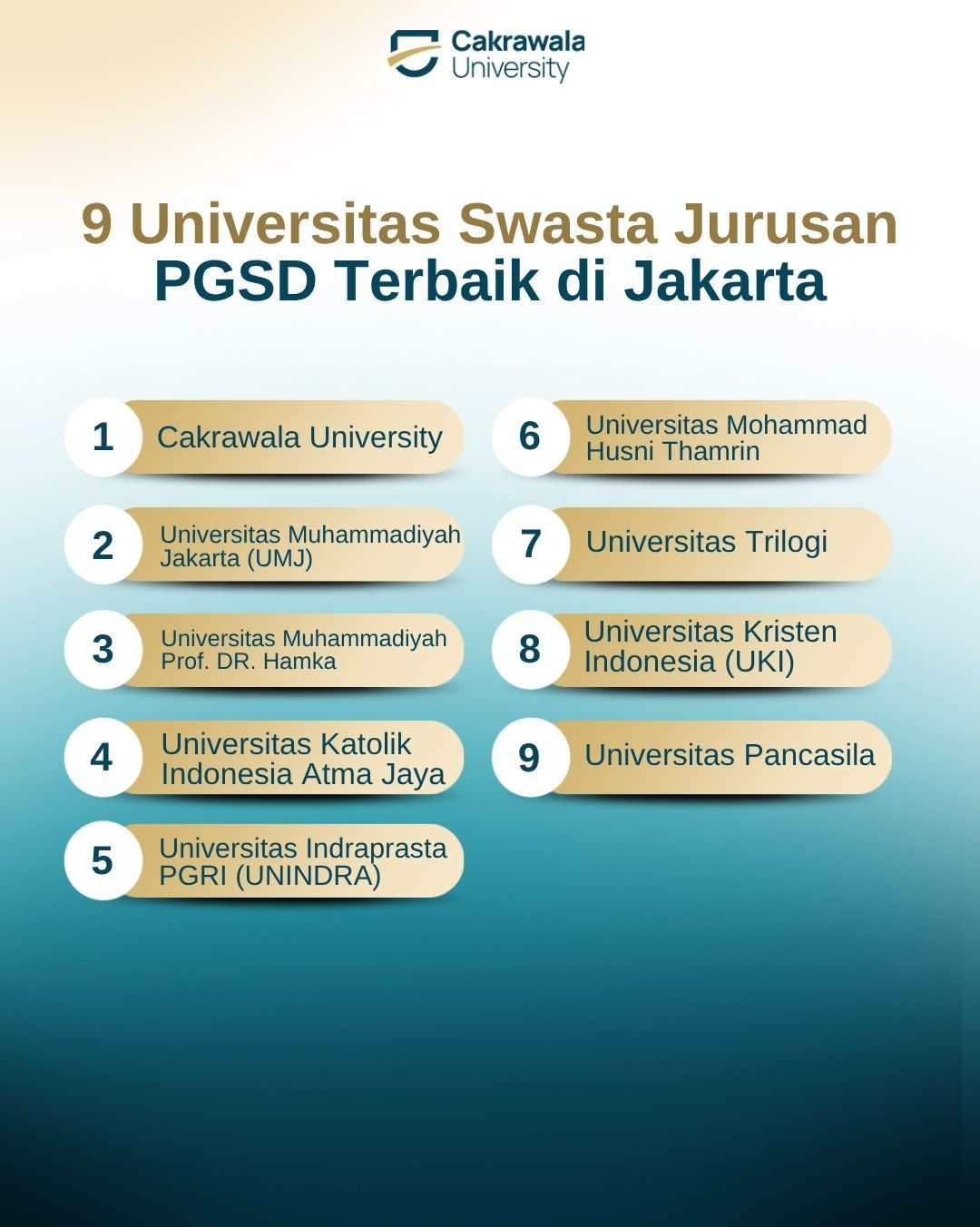 Cakrawala University

9 Universitas Swasta Jurusan PGSD Terbaik di Jakarta

1 Cakrawala University

2 Universitas Muhammadiyah Jakarta (UMJ)

3 Universitas Muhammadiyah Prof. DR. Hamka

4 Universitas Katolik Indonesia Atma Jaya

5 Universitas Indraprasta PGRI (UNINDRA)

6 Universitas Mohammad Husni Thamrin

7 Universitas Trilogi

8 Universitas Kristen Indonesia (UKI)

9 Universitas Pancasila